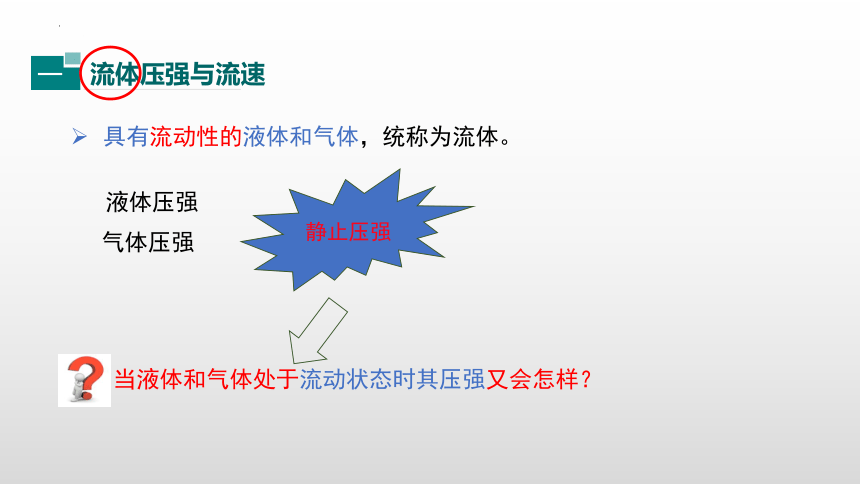 一 流体压强与流速

➢ 具有流动性的液体和气体，统称为流体。

液体压强

气体压强

静止压强

当液体和气体处于流动状态时其压强又会怎样？